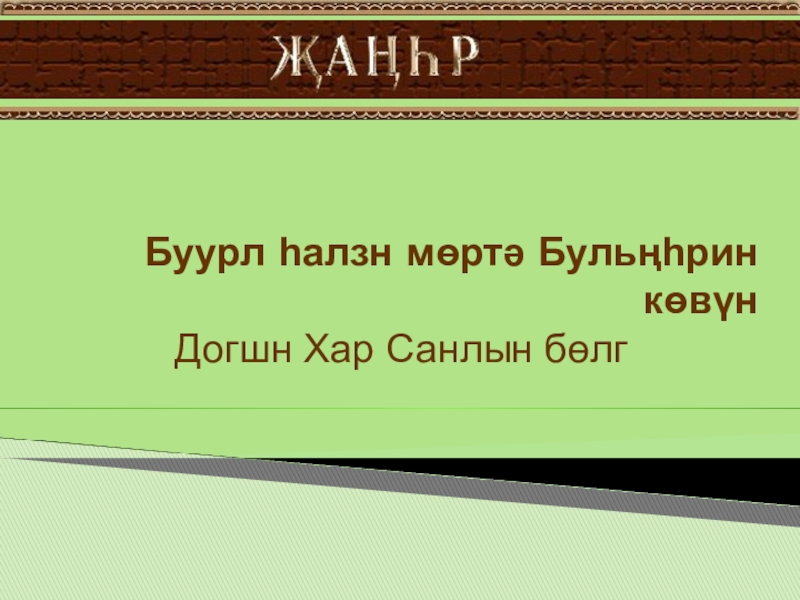 ҖАҢҺР

Буурл һалзн мөртә Бульңһрин көвүн

Догшн Хар Санлын бөлг